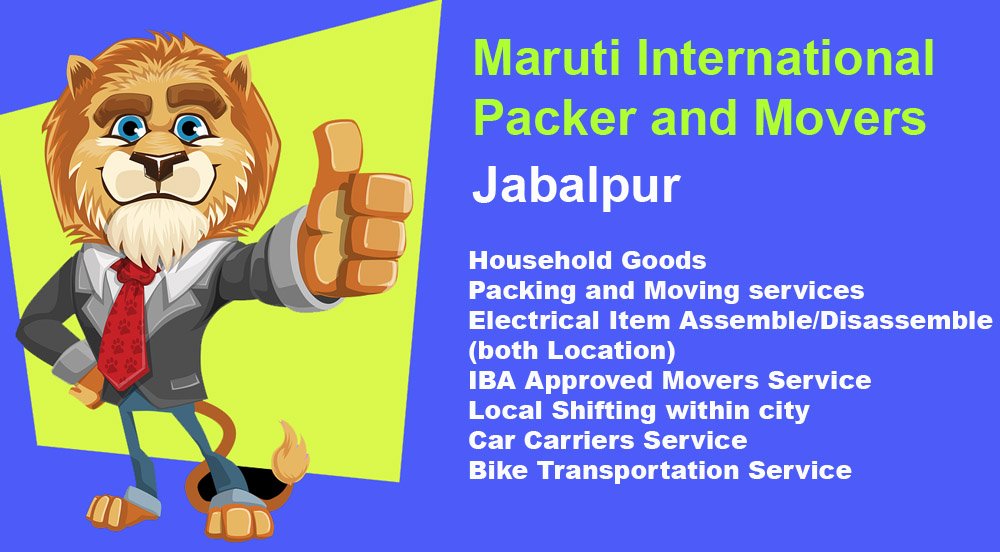 Maruti International Packer and Movers

Jabalpur

Household Goods
Packing and Moving services
Electrical Item Assemble/Disassemble (both Location)
IBA Approved Movers Service
Local Shifting within city
Car Carriers Service
Bike Transportation Service